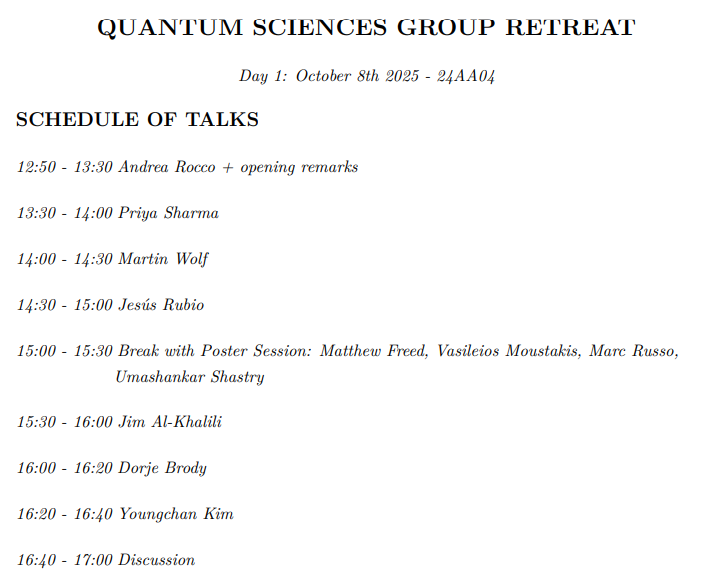 QUANTUM SCIENCES GROUP RETREAT

Day 1: October 8th 2025 - 24AA04

SCHEDULE OF TALKS

12:50 - 13:30 Andrea Rocco + opening remarks

13:30 - 14:00 Priya Sharma

14:00 - 14:30 Martin Wolf

14:30 - 15:00 Jesús Rubio

15:00 - 15:30 Break with Poster Session: Matthew Freed, Vasileios Moustakis, Marc Russo, Umashankar Shastry

15:30 - 16:00 Jim Al-Khalili

16:00 - 16:20 Dorje Brody

16:20 - 16:40 Youngchan Kim

16:40 - 17:00 Discussion